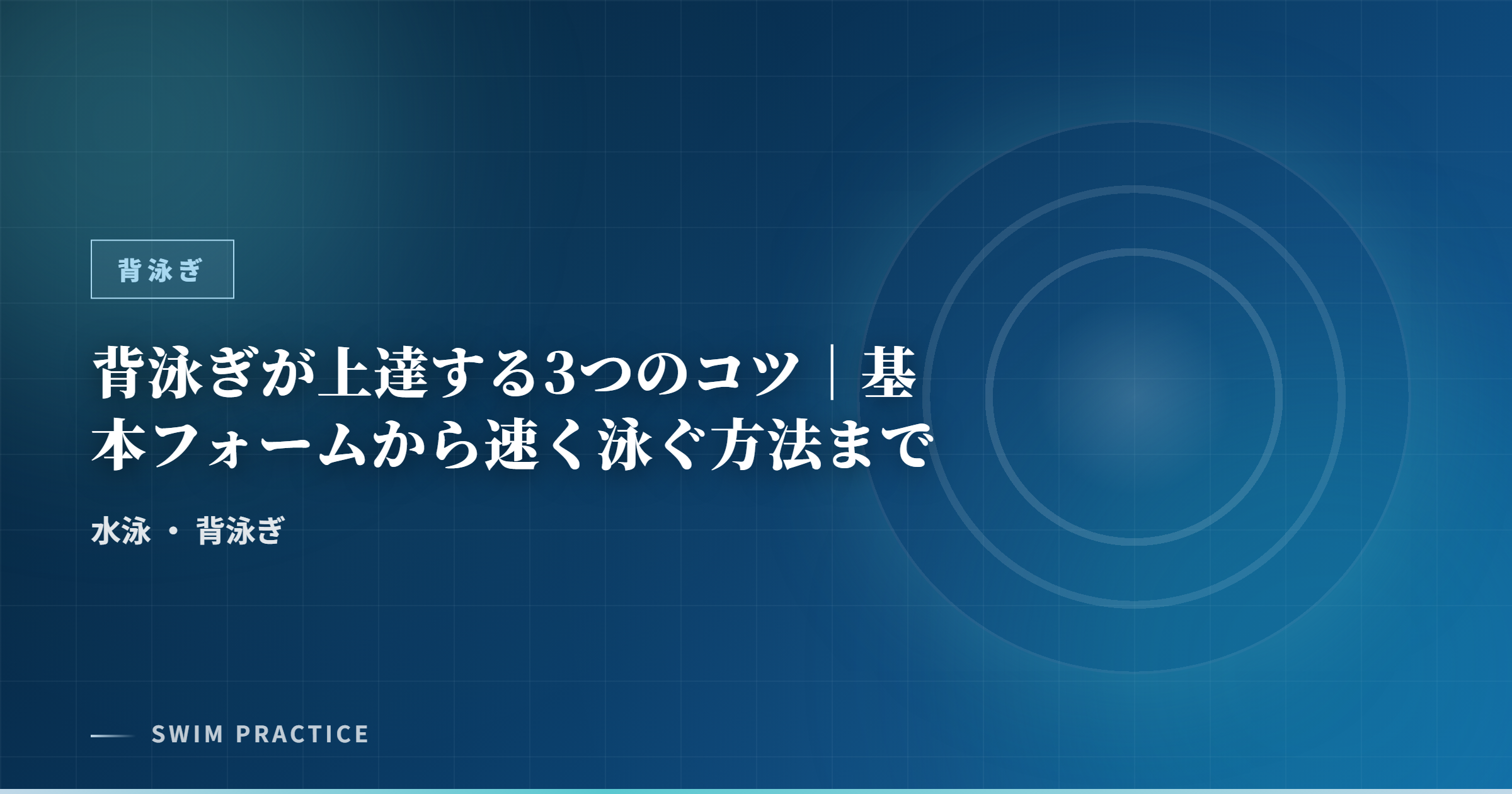 背泳ぎ

背泳ぎが上達する3つのコツ｜基本フォームから速く泳ぐ方法まで

水泳 ・ 背泳ぎ

SWIM PRACTICE